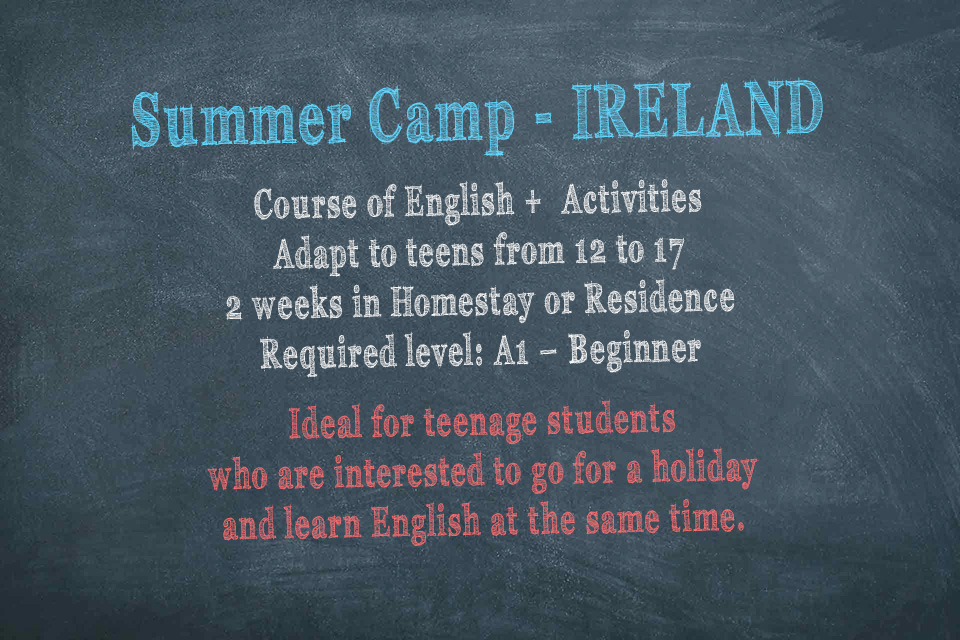 Summer Camp - IRELAND

Course of English + Activities
Adapt to teens from 12 to 17
2 weeks in Homestay or Residence
Required level: A1 – Beginner

Ideal for teenage students
who are interested to go for a holiday
and learn English at the same time.